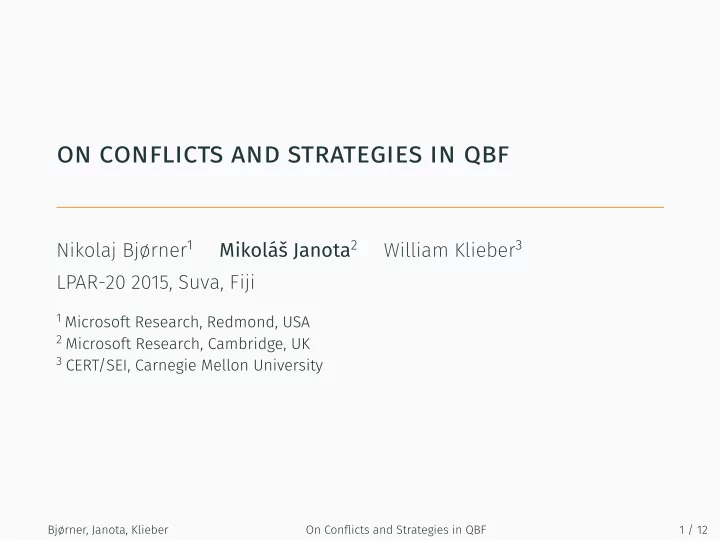 ON CONFLICTS AND STRATEGIES IN QBF

Nikolaj Bjørner$^1$ Mikoláš Janota$^2$ William Klieber$^3$
LPAR-20 2015, Suva, Fiji

$^1$ Microsoft Research, Redmond, USA
$^2$ Microsoft Research, Cambridge, UK
$^3$ CERT/SEI, Carnegie Mellon University

Bjørner, Janota, Klieber On Conflicts and Strategies in QBF 1 / 12